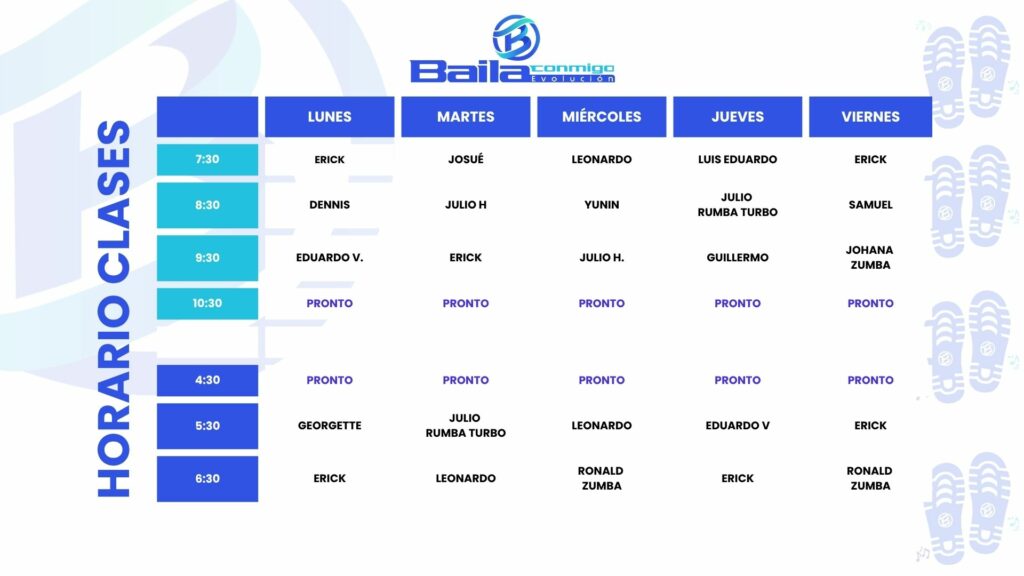 Baila conmigo Evolución

HORARIO CLASES

| | LUNES | MARTES | MIÉRCOLES | JUEVES | VIERNES |
|---|---|---|---|---|---|
| 7:30 | ERICK | JOSUÉ | LEONARDO | LUIS EDUARDO | ERICK |
| 8:30 | DENNIS | JULIO H | YUNIN | JULIO RUMBA TURBO | SAMUEL |
| 9:30 | EDUARDO V. | ERICK | JULIO H. | GUILLERMO | JOHANA ZUMBA |
| 10:30 | PRONTO | PRONTO | PRONTO | PRONTO | PRONTO |
| 4:30 | PRONTO | PRONTO | PRONTO | PRONTO | PRONTO |
| 5:30 | GEORGETTE | JULIO RUMBA TURBO | LEONARDO | EDUARDO V | ERICK |
| 6:30 | ERICK | LEONARDO | RONALD ZUMBA | ERICK | RONALD ZUMBA |